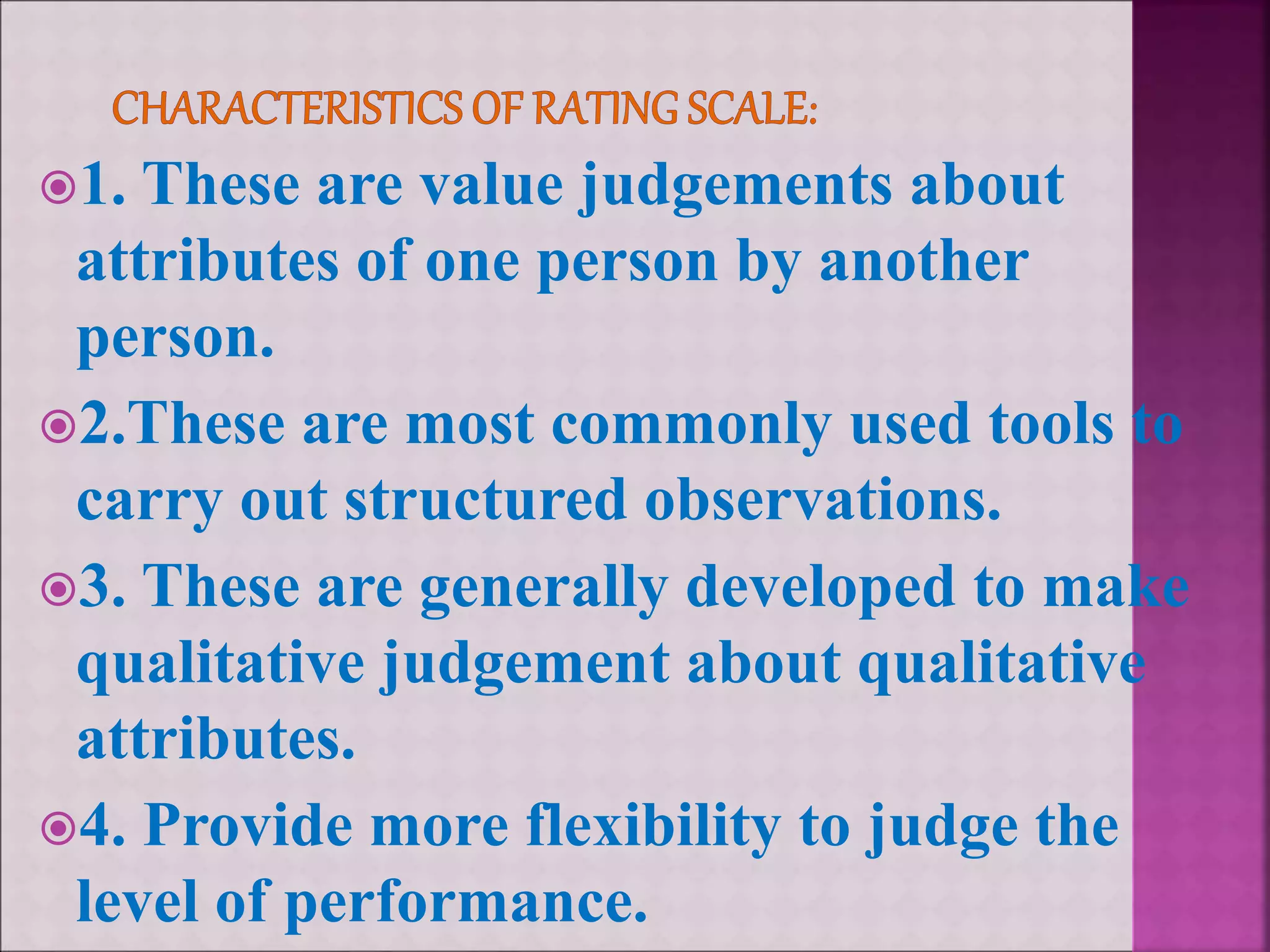 CHARACTERISTICS OF RATING SCALE:

1. These are value judgements about attributes of one person by another person.

2.These are most commonly used tools to carry out structured observations.

3. These are generally developed to make qualitative judgement about qualitative attributes.

4. Provide more flexibility to judge the level of performance.